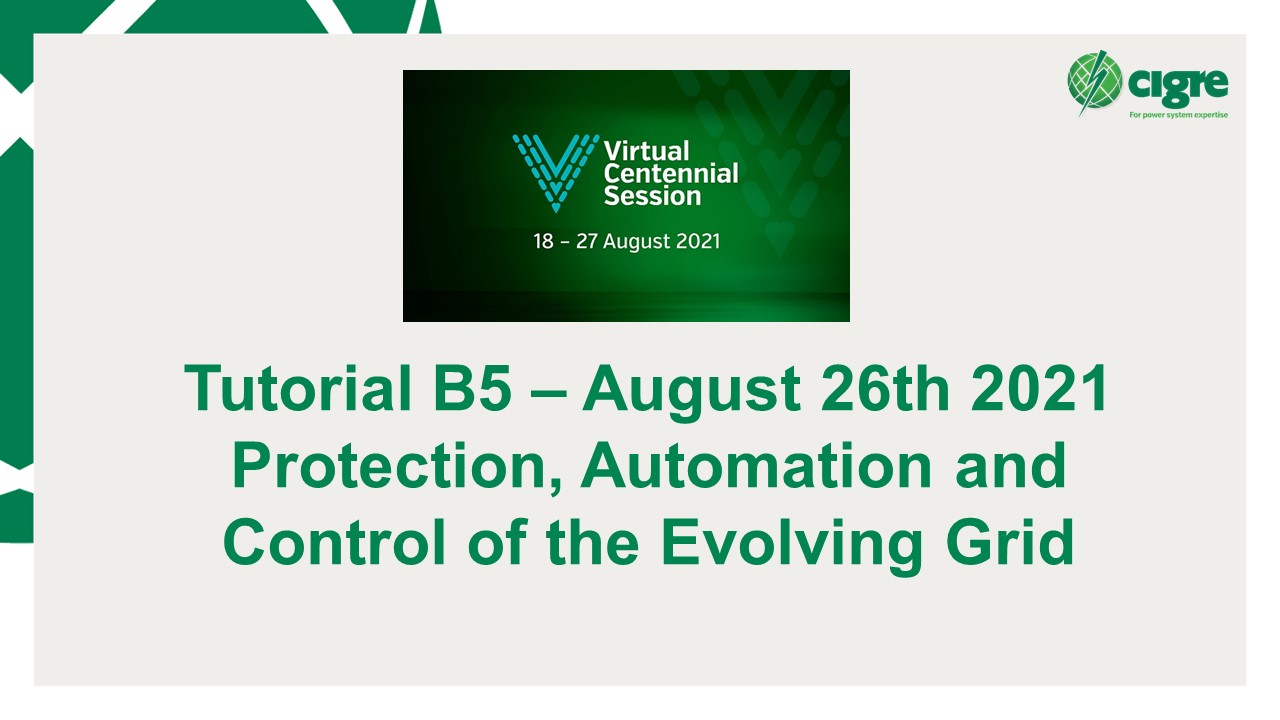 cigre
For power system expertise

Virtual Centennial Session

18 – 27 August 2021

Tutorial B5 – August 26th 2021
Protection, Automation and Control of the Evolving Grid